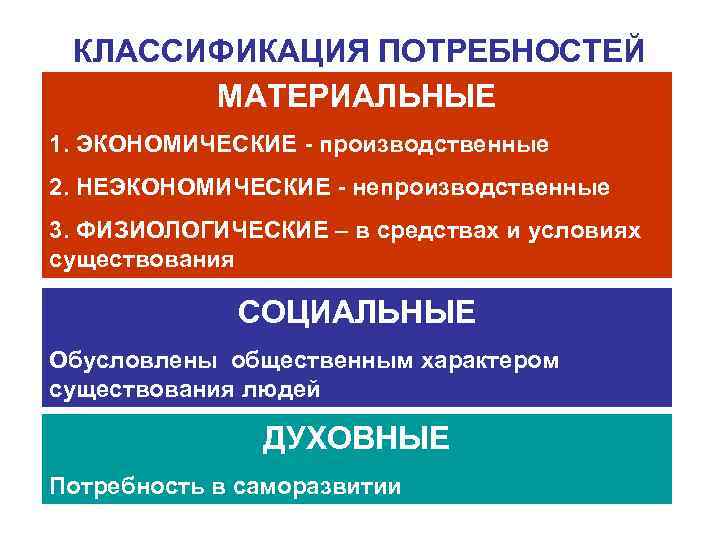 КЛАССИФИКАЦИЯ ПОТРЕБНОСТЕЙ

МАТЕРИАЛЬНЫЕ

1. ЭКОНОМИЧЕСКИЕ - производственные

2. НЕЭКОНОМИЧЕСКИЕ - непроизводственные

3. ФИЗИОЛОГИЧЕСКИЕ – в средствах и условиях существования

СОЦИАЛЬНЫЕ

Обусловлены общественным характером существования людей

ДУХОВНЫЕ

Потребность в саморазвитии